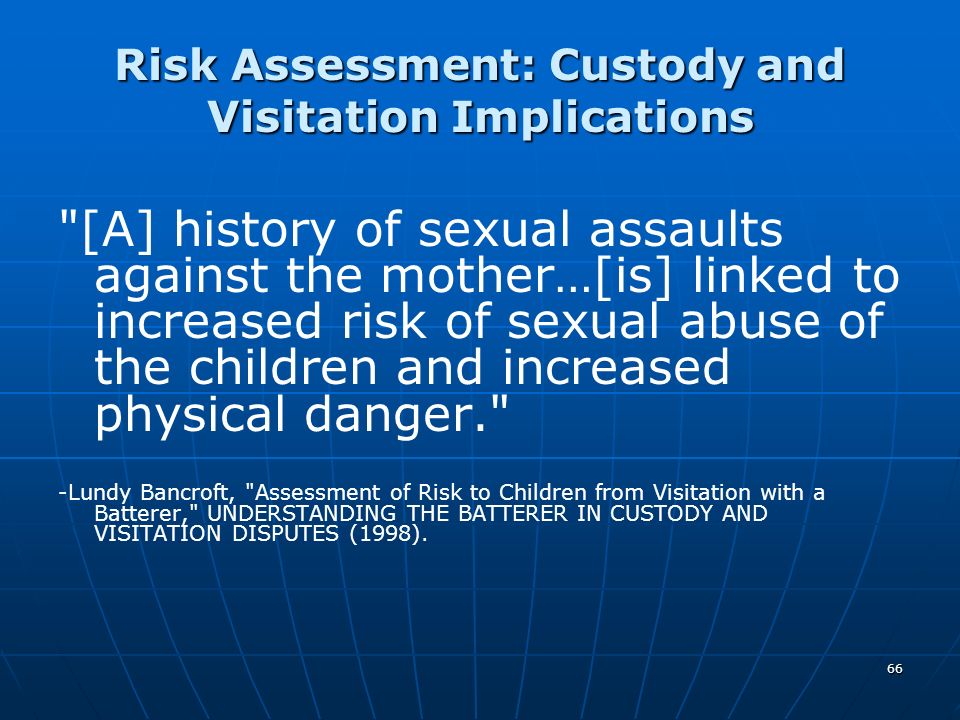 Risk Assessment: Custody and Visitation Implications

"[A] history of sexual assaults against the mother…[is] linked to increased risk of sexual abuse of the children and increased physical danger."

-Lundy Bancroft, "Assessment of Risk to Children from Visitation with a Batterer," UNDERSTANDING THE BATTERER IN CUSTODY AND VISITATION DISPUTES (1998).

66